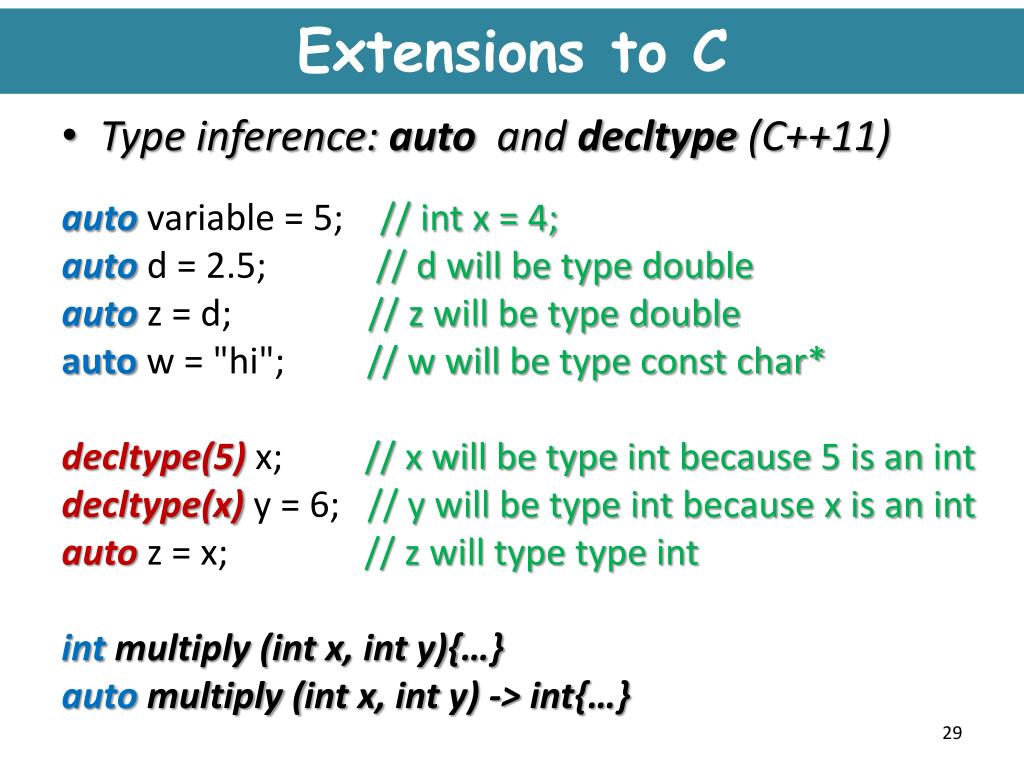 Extensions to C

• Type inference: auto and decltype (C++11)

auto variable = 5; // int x = 4;
auto d = 2.5; // d will be type double
auto z = d; // z will be type double
auto w = "hi"; // w will be type const char*

decltype(5) x; // x will be type int because 5 is an int
decltype(x) y = 6; // y will be type int because x is an int
auto z = x; // z will type type int

int multiply (int x, int y){…}
auto multiply (int x, int y) -> int{…}

29